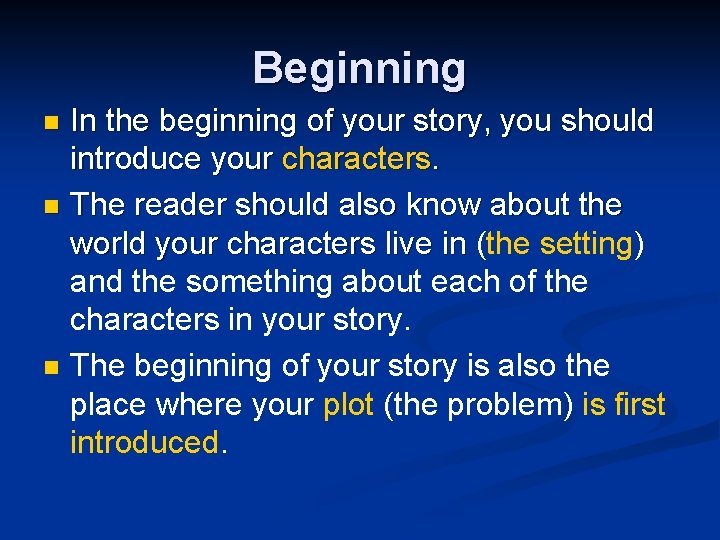 Beginning

In the beginning of your story, you should introduce your characters.

The reader should also know about the world your characters live in (the setting) and the something about each of the characters in your story.

The beginning of your story is also the place where your plot (the problem) is first introduced.